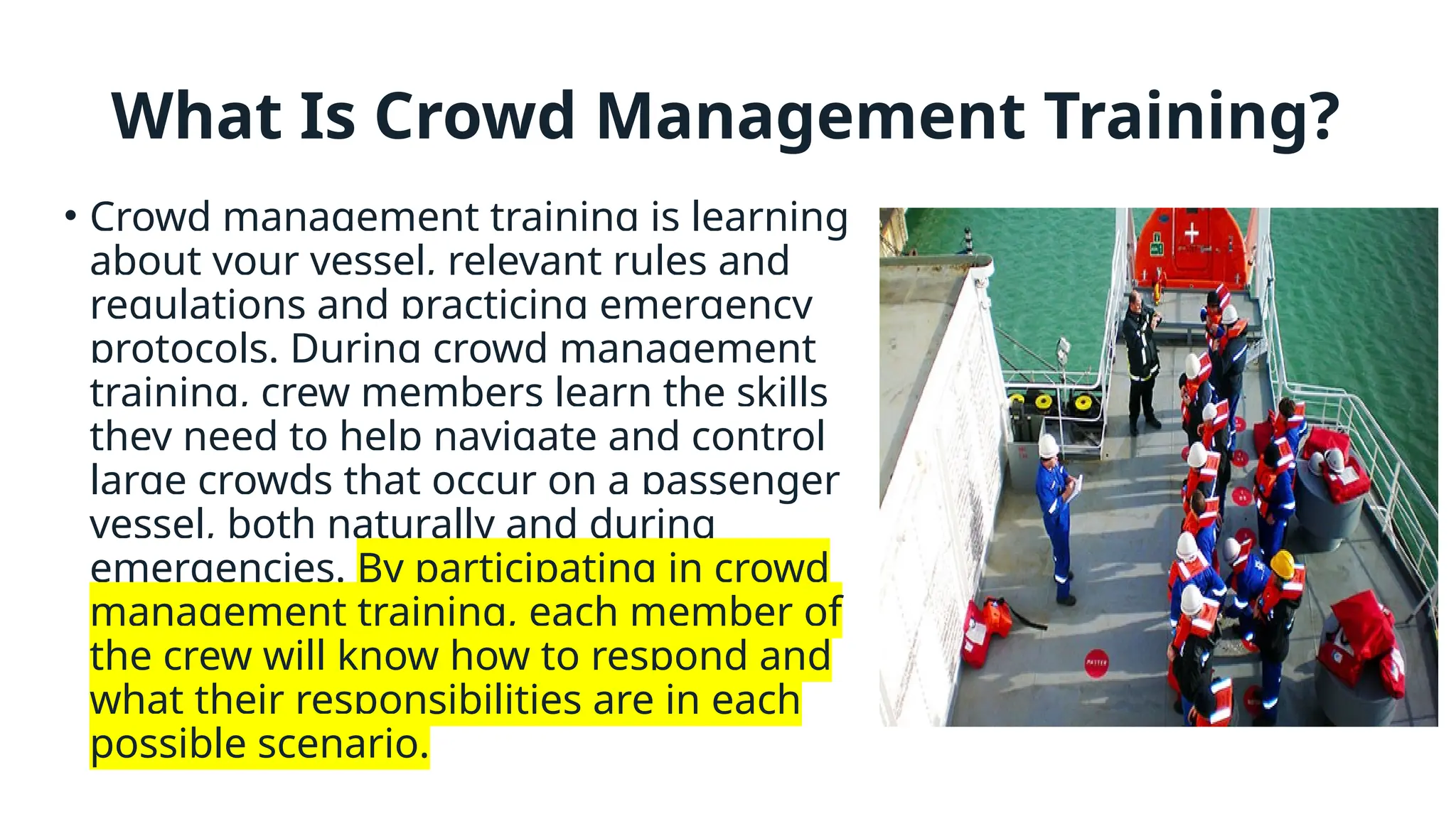 What Is Crowd Management Training?

• Crowd management training is learning about your vessel, relevant rules and regulations and practicing emergency protocols. During crowd management training, crew members learn the skills they need to help navigate and control large crowds that occur on a passenger vessel, both naturally and during emergencies. By participating in crowd management training, each member of the crew will know how to respond and what their responsibilities are in each possible scenario.

MUSTER